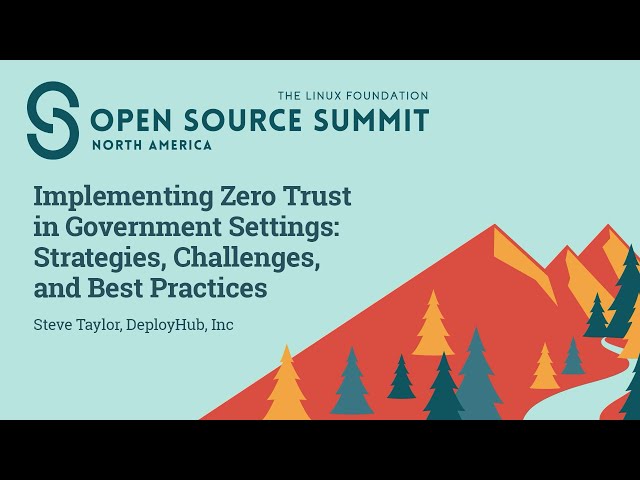 THE LINUX FOUNDATION
OPEN SOURCE SUMMIT
NORTH AMERICA

Implementing Zero Trust in Government Settings: Strategies, Challenges, and Best Practices

Steve Taylor, DeployHub, Inc